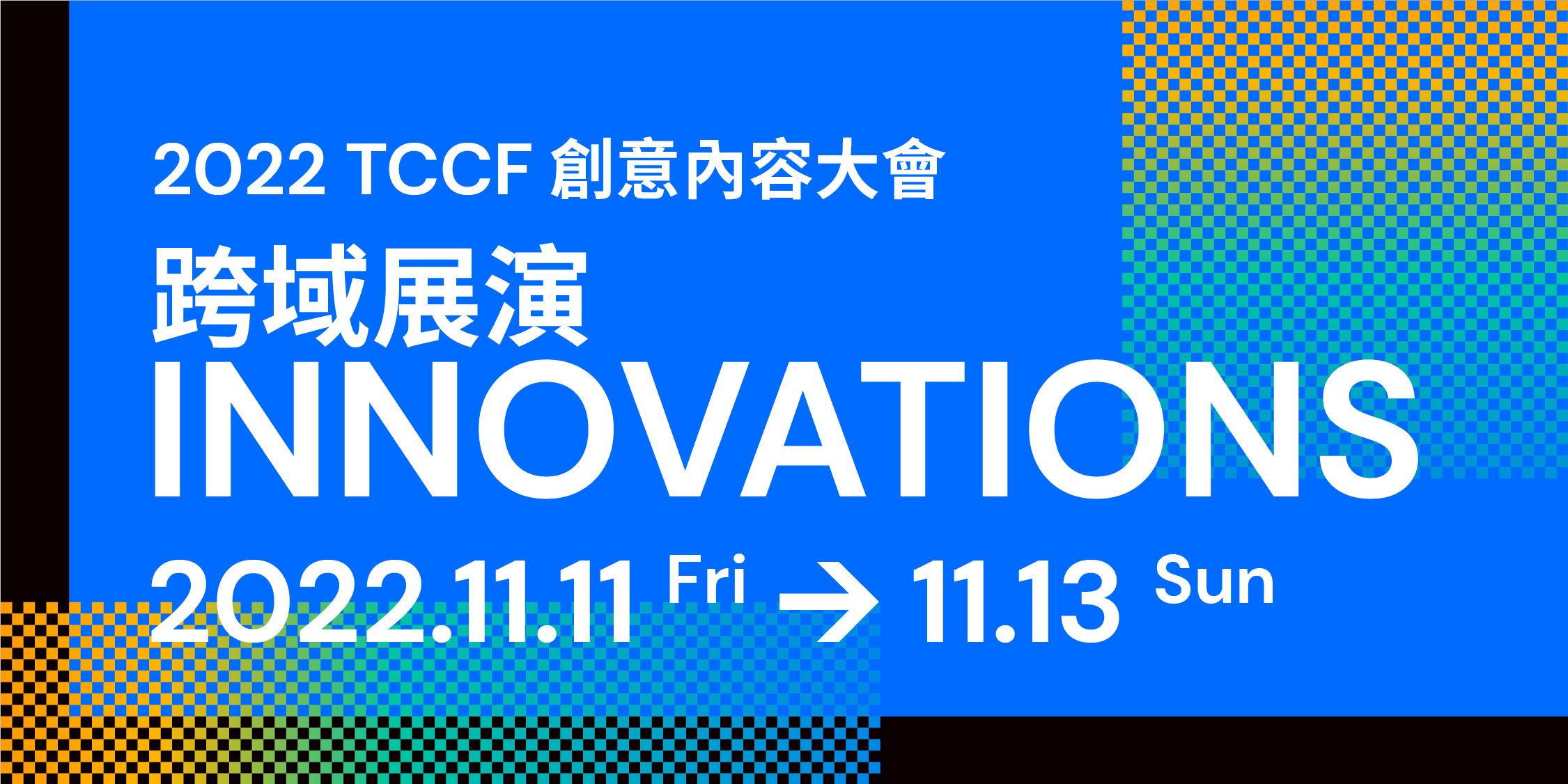 2022 TCCF 創意內容大會

跨域展演

INNOVATIONS

2022.11.11 Fri → 11.13 Sun